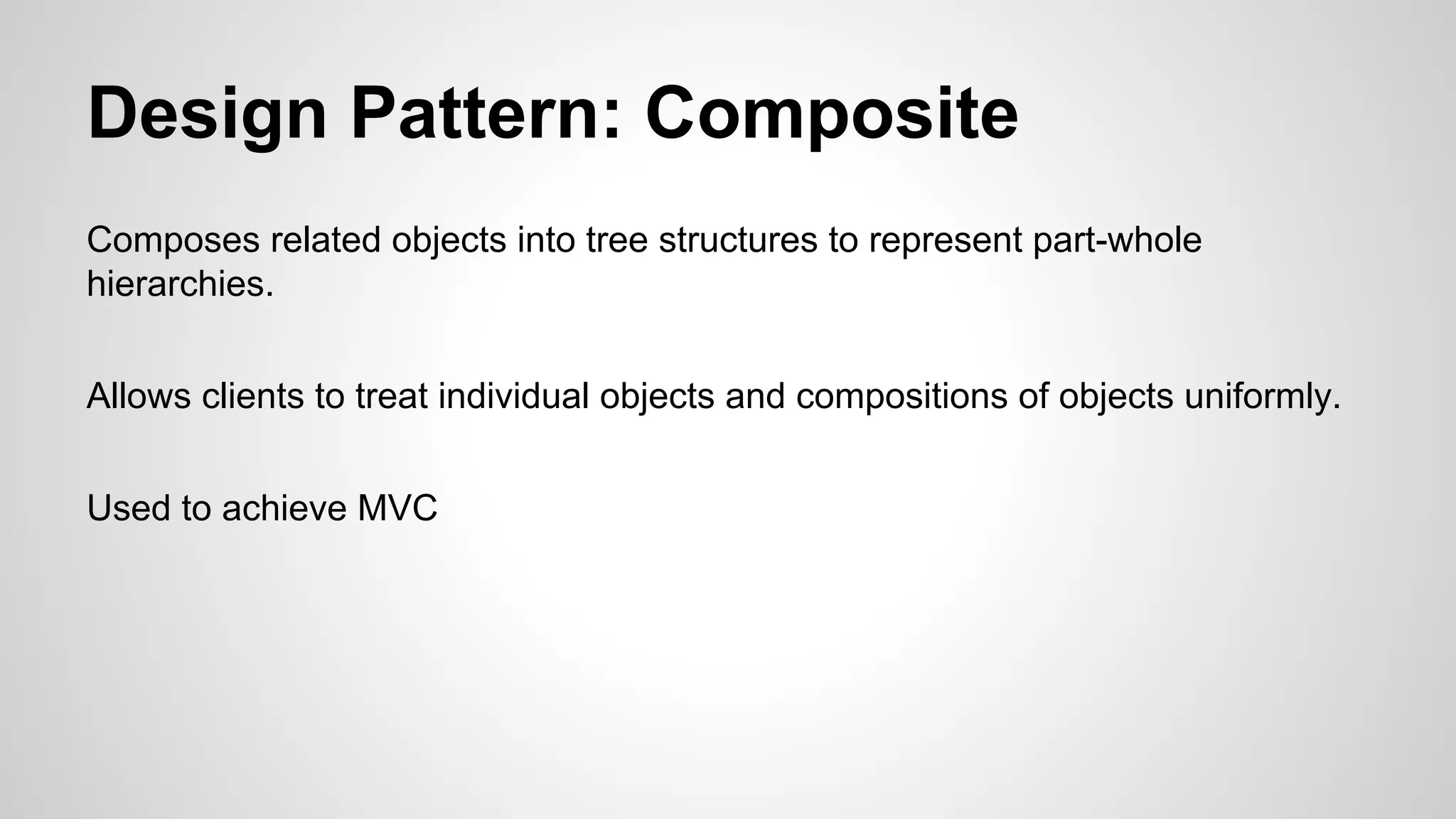 Design Pattern: Composite

Composes related objects into tree structures to represent part-whole hierarchies.

Allows clients to treat individual objects and compositions of objects uniformly.

Used to achieve MVC